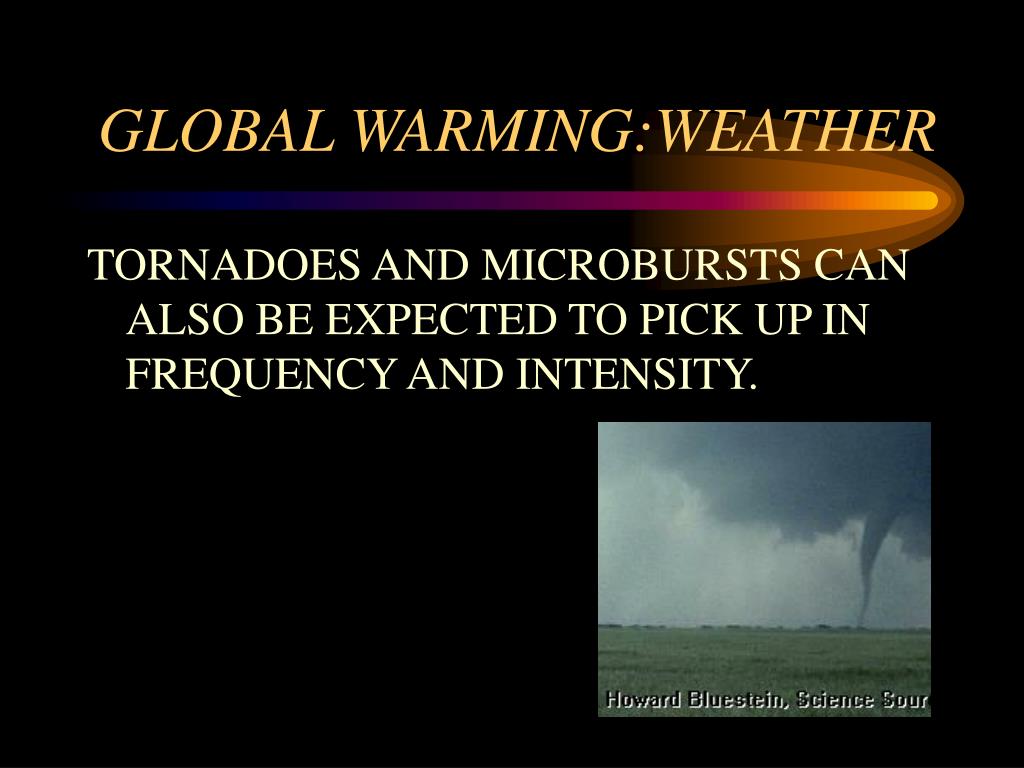 GLOBAL WARMING:WEATHER

TORNADOES AND MICROBURSTS CAN ALSO BE EXPECTED TO PICK UP IN FREQUENCY AND INTENSITY.

Howard Bluestein, Science Sour